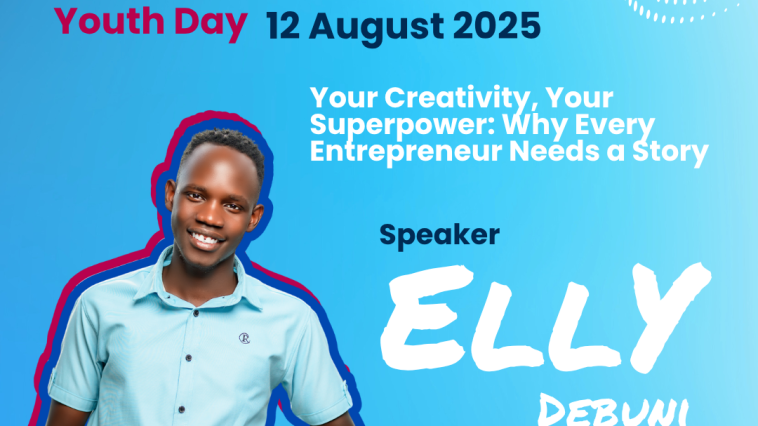 Youth Day 12 August 2025

Your Creativity, Your Superpower: Why Every Entrepreneur Needs a Story

Speaker

ELLY

DEBUNI